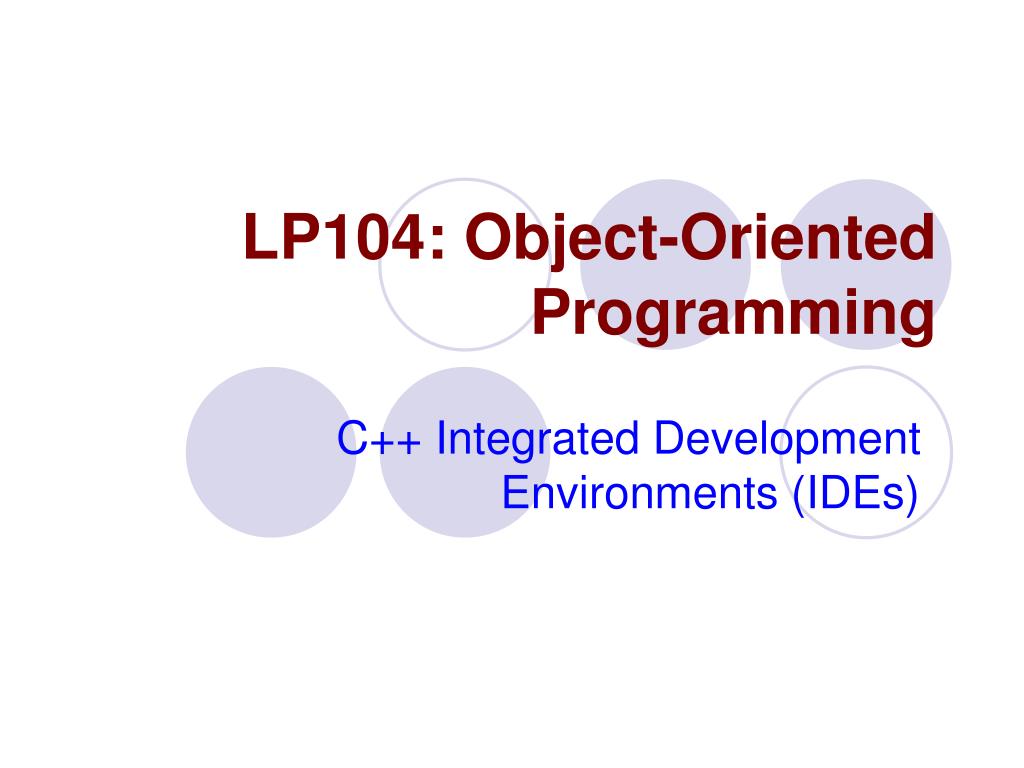 LP104: Object-Oriented Programming

C++ Integrated Development Environments (IDEs)